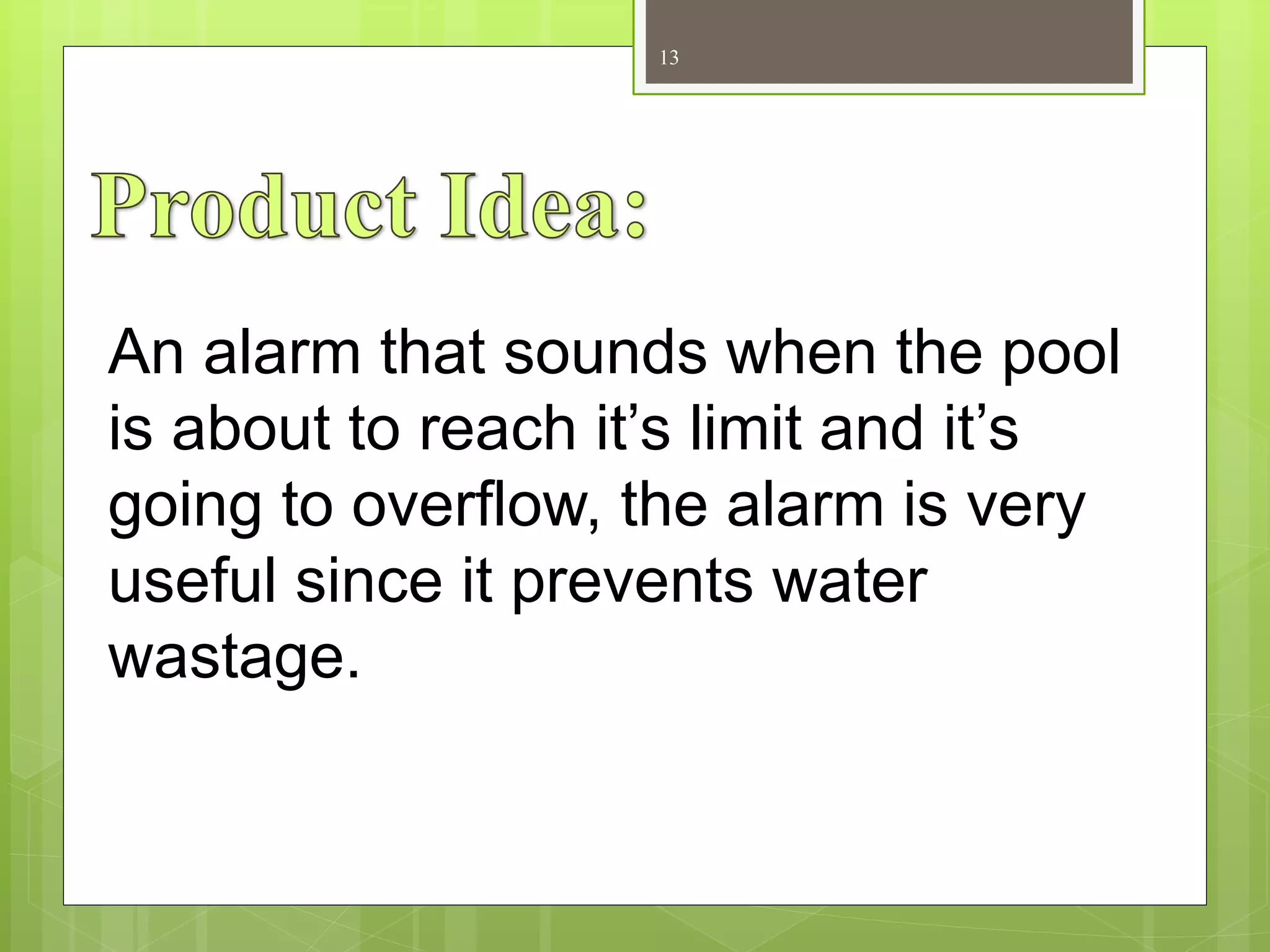 13

Product Idea:

An alarm that sounds when the pool is about to reach it’s limit and it’s going to overflow, the alarm is very useful since it prevents water wastage.